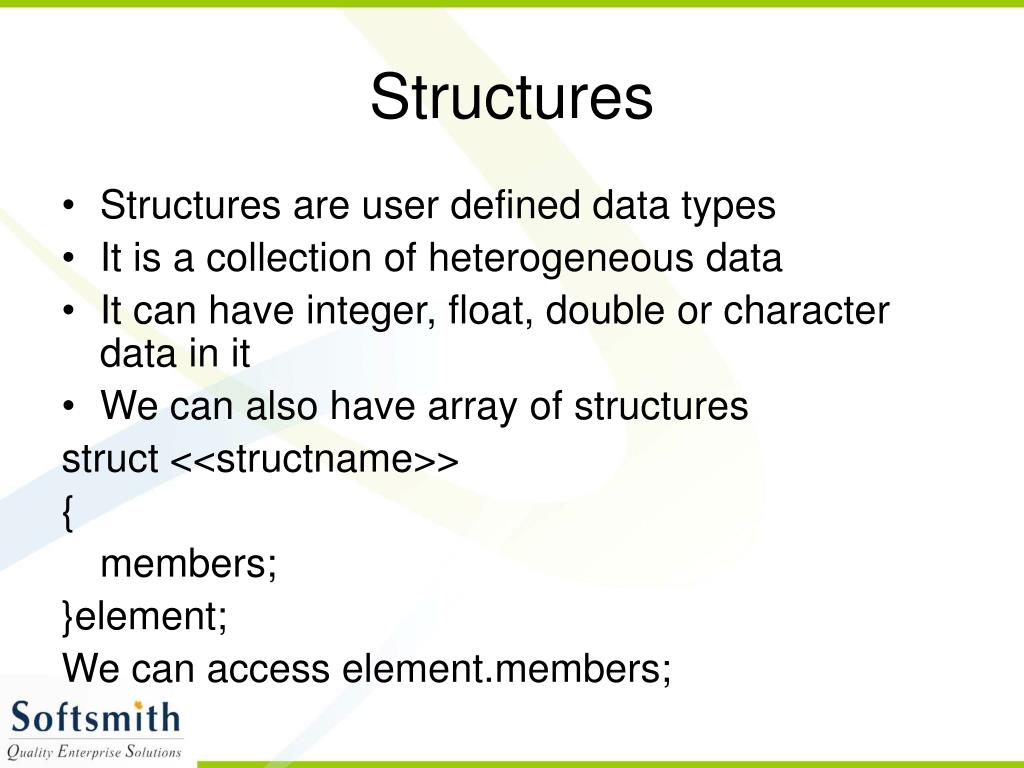 Structures

• Structures are user defined data types
• It is a collection of heterogeneous data
• It can have integer, float, double or character data in it
• We can also have array of structures

struct <<structname>>
{
members;
}element;
We can access element.members;

Softsmith
Quality Enterprise Solutions